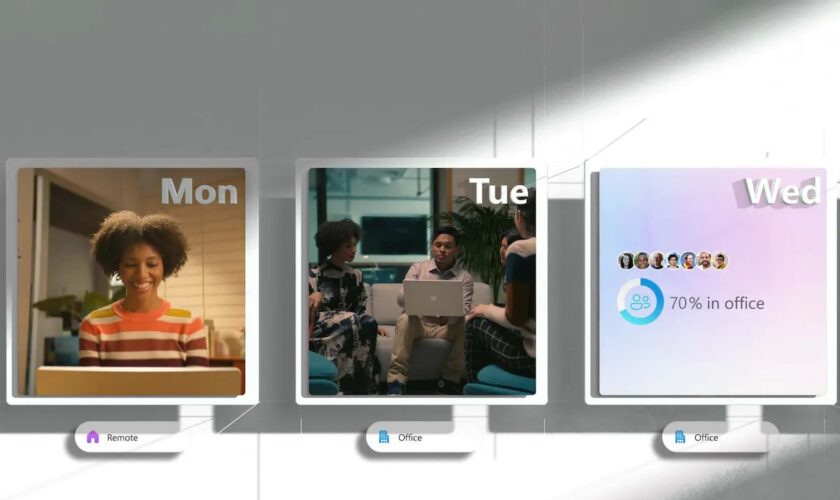 Mon

Remote

Tue

Office

Wed

70% in office

Office